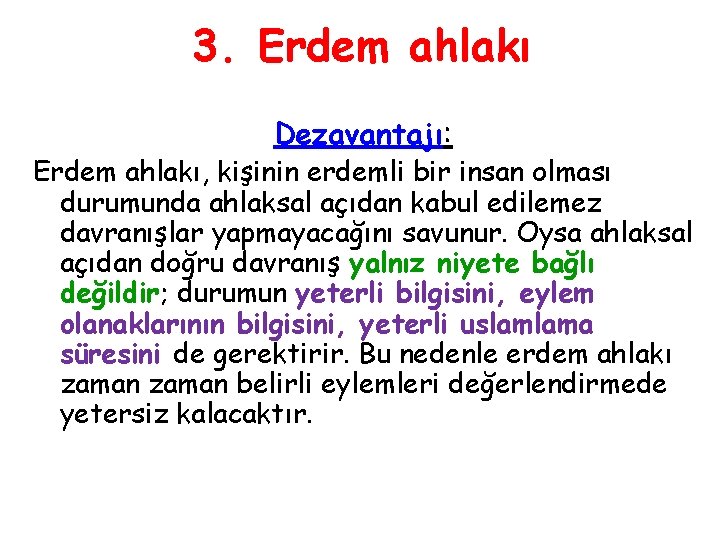 3. Erdem ahlakı

Dezavantajı:

Erdem ahlakı, kişinin erdemli bir insan olması durumunda ahlaksal açıdan kabul edilemez davranışlar yapmayacağını savunur. Oysa ahlaksal açıdan doğru davranış yalnız niyete bağlı değildir; durumun yeterli bilgisini, eylem olanaklarının bilgisini, yeterli uslamlama süresini de gerektirir. Bu nedenle erdem ahlakı zaman zaman belirli eylemleri değerlendirmede yetersiz kalacaktır.